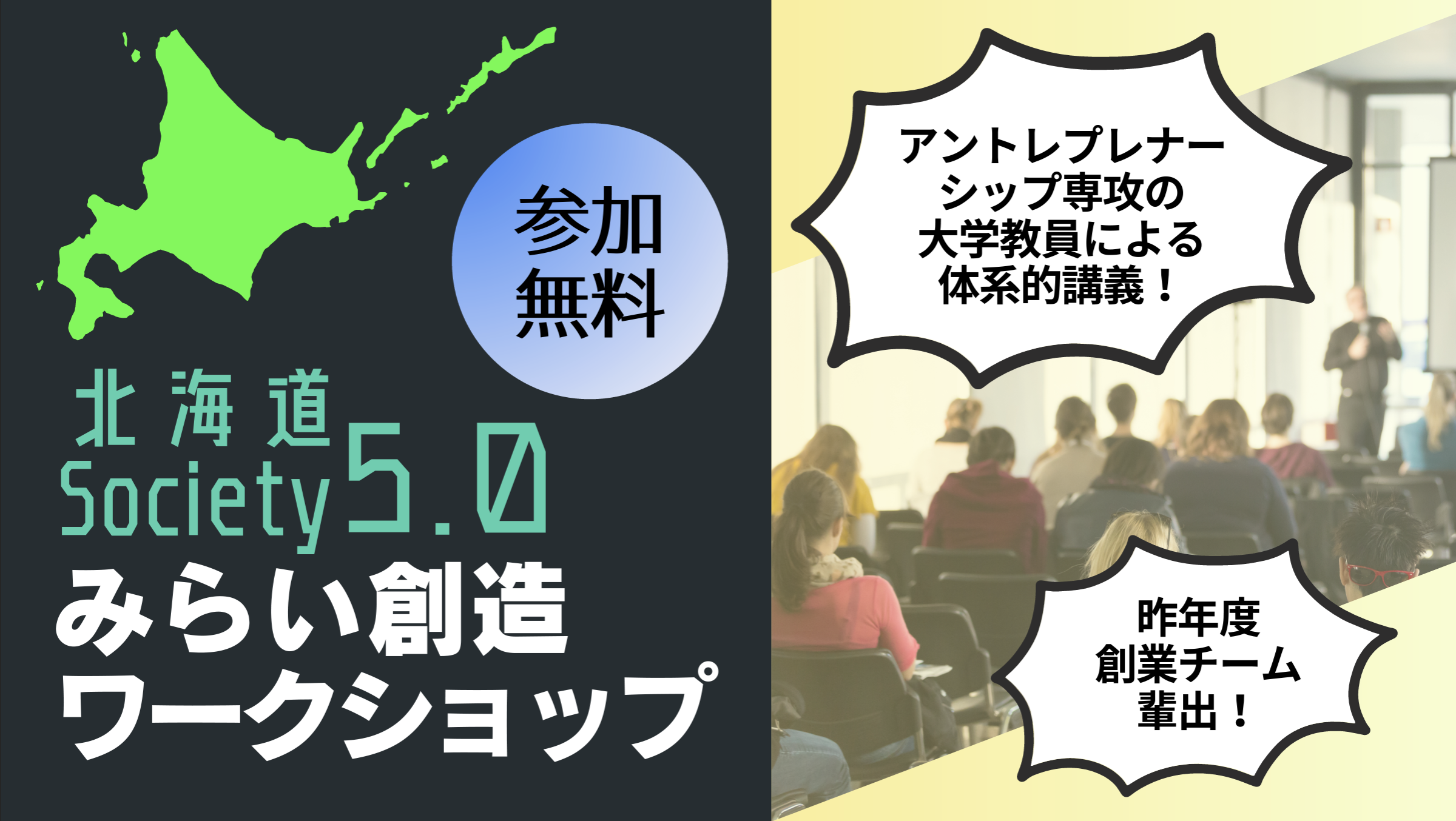 参加
無料

北海道
Society 5.0
みらい創造
ワークショップ

アントレプレナーシップ専攻の大学教員による体系的講義！

昨年度
創業チーム
輩出！